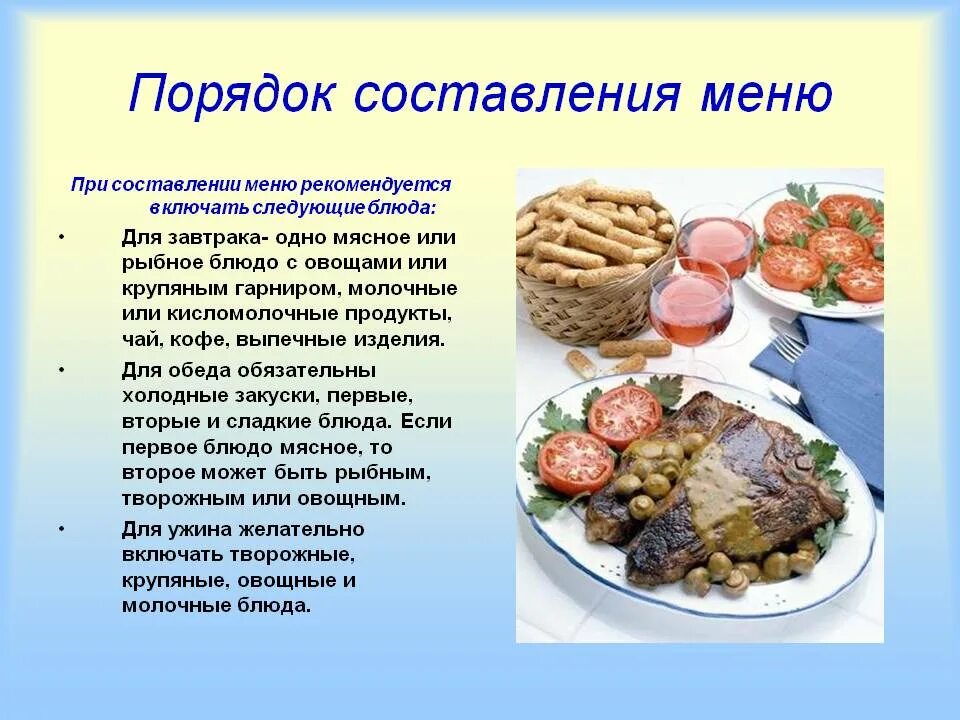 Порядок составления меню

При составлении меню рекомендуется включать следующие блюда:

• Для завтрака- одно мясное или рыбное блюдо с овощами или крупяным гарниром, молочные или кисломолочные продукты, чай, кофе, выпечные изделия.

• Для обеда обязательны холодные закуски, первые, вторые и сладкие блюда. Если первое блюдо мясное, то второе может быть рыбным, творожным или овощным.

• Для ужина желательно включать творожные, крупяные, овощные и молочные блюда.